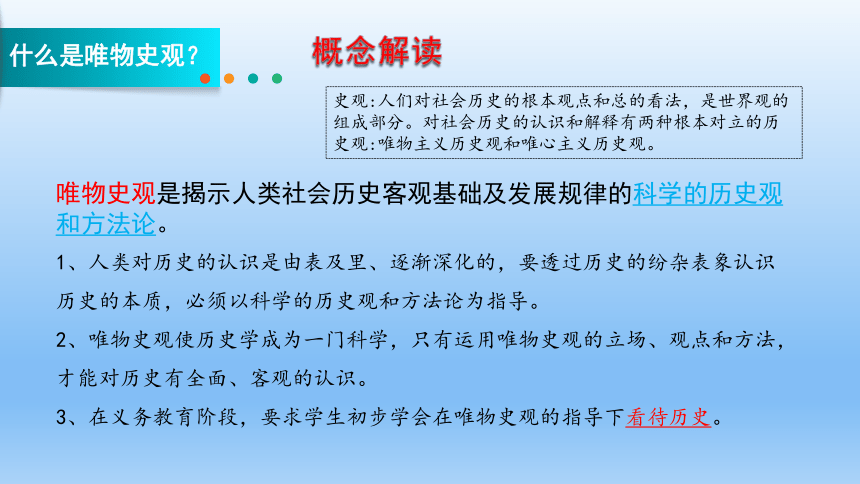 什么是唯物史观？

概念解读

史观：人们对社会历史的根本观点和总的看法，是世界观的组成部分。对社会历史的认识和解释有两种根本对立的历史观：唯物主义历史观和唯心主义历史观。

唯物史观是揭示人类社会历史客观基础及发展规律的科学的历史观和方法论。

1、人类对历史的认识是由表及里、逐渐深化的，要透过历史的纷杂表象认识历史的本质，必须以科学的历史观和方法论为指导。

2、唯物史观使历史学成为一门科学，只有运用唯物史观的立场、观点和方法，才能对历史有全面、客观的认识。

3、在义务教育阶段，要求学生初步学会在唯物史观的指导下看待历史。